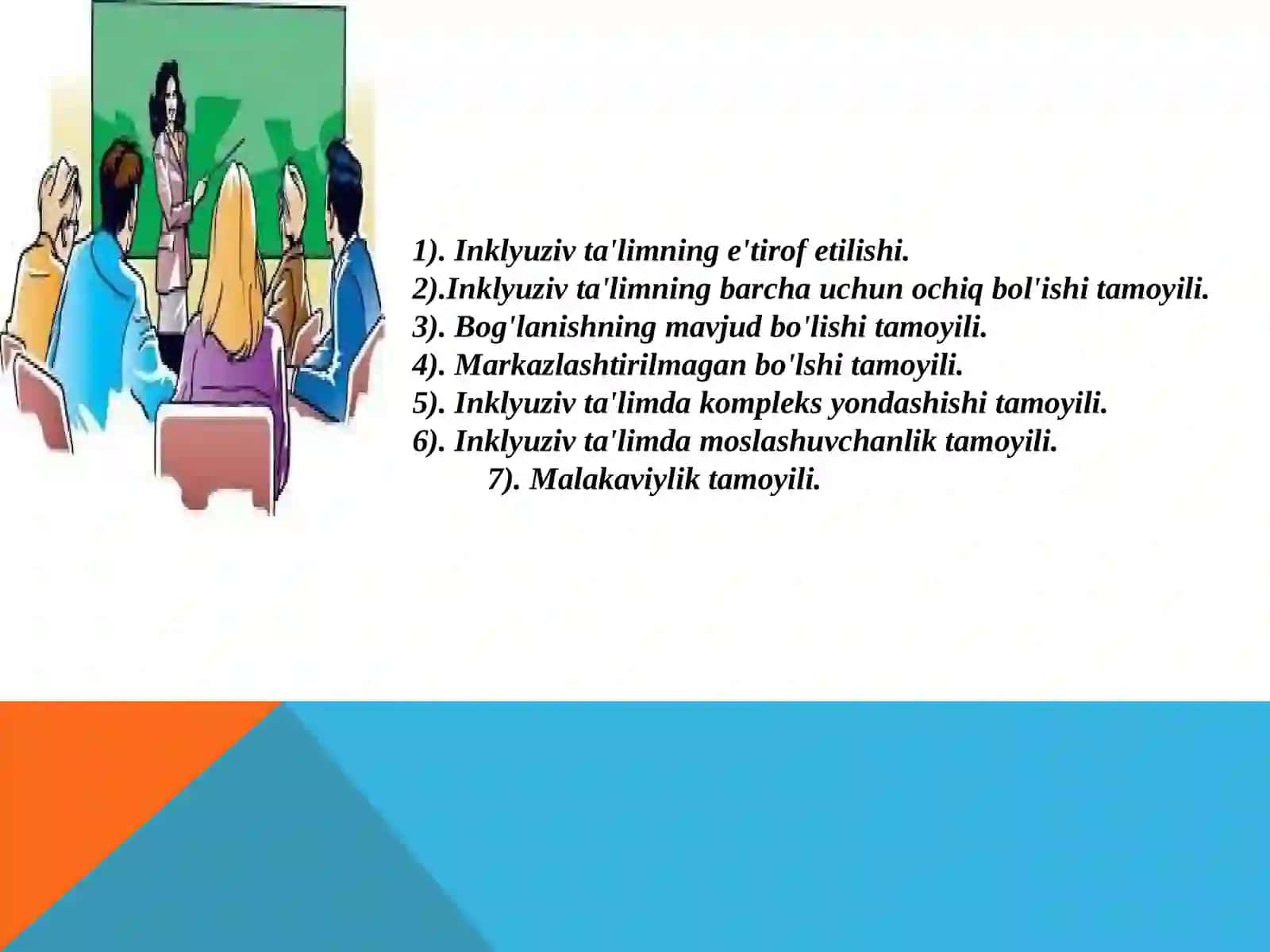 1). Inklyuziv ta'limning e'tirof etilishi.
2).Inklyuziv ta'limning barcha uchun ochiq bol'ishi tamoyili.
3). Bog'lanishning mavjud bo'lishi tamoyili.
4). Markazlashtirilmagan bo'lshi tamoyili.
5). Inklyuziv ta'limda kompleks yondashishi tamoyili.
6). Inklyuziv ta'limda moslashuvchanlik tamoyili.
7). Malakaviylik tamoyili.